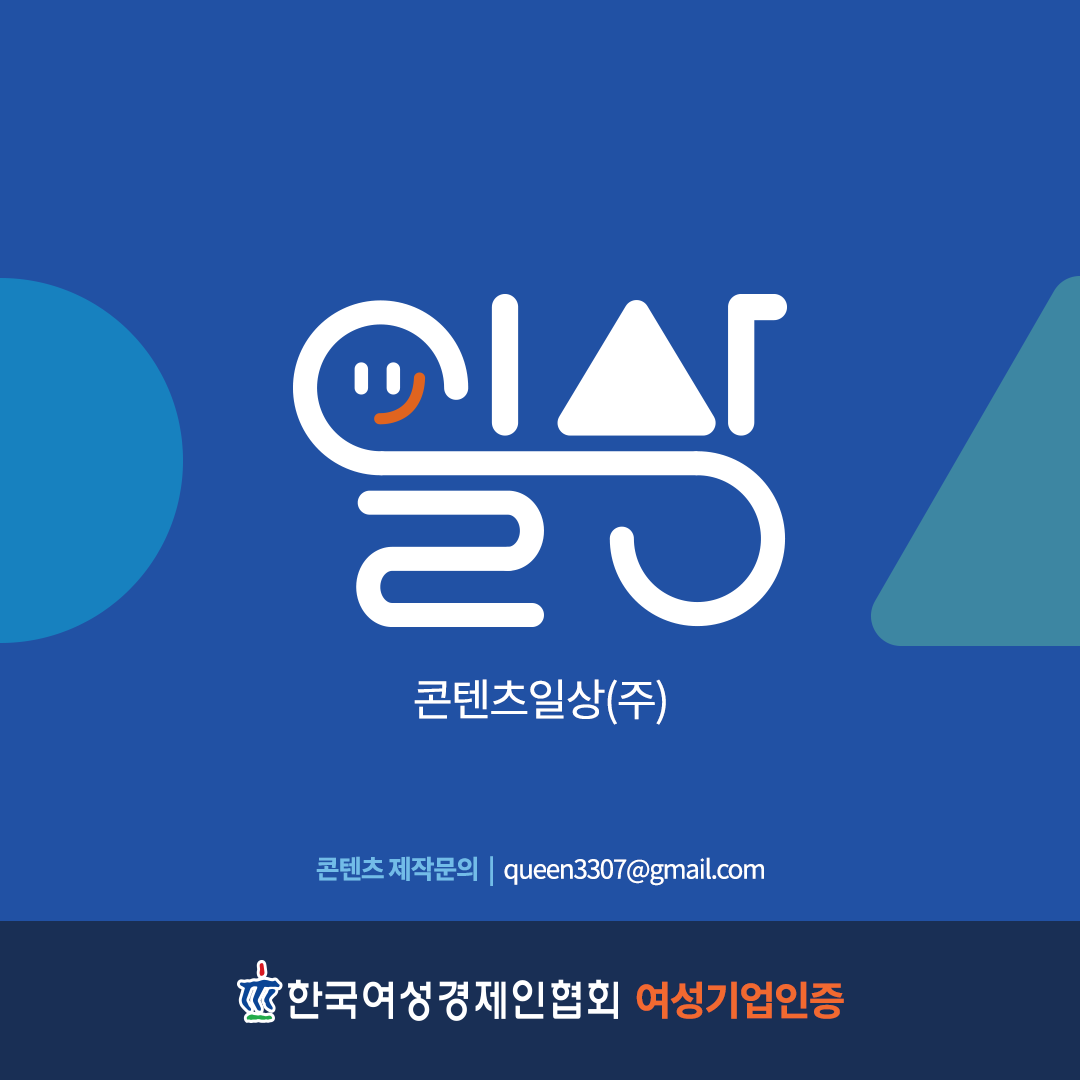 일상

콘텐츠일상(주)

콘텐츠 제작문의 | queen3307@gmail.com

한국여성경제인협회 여성기업인증